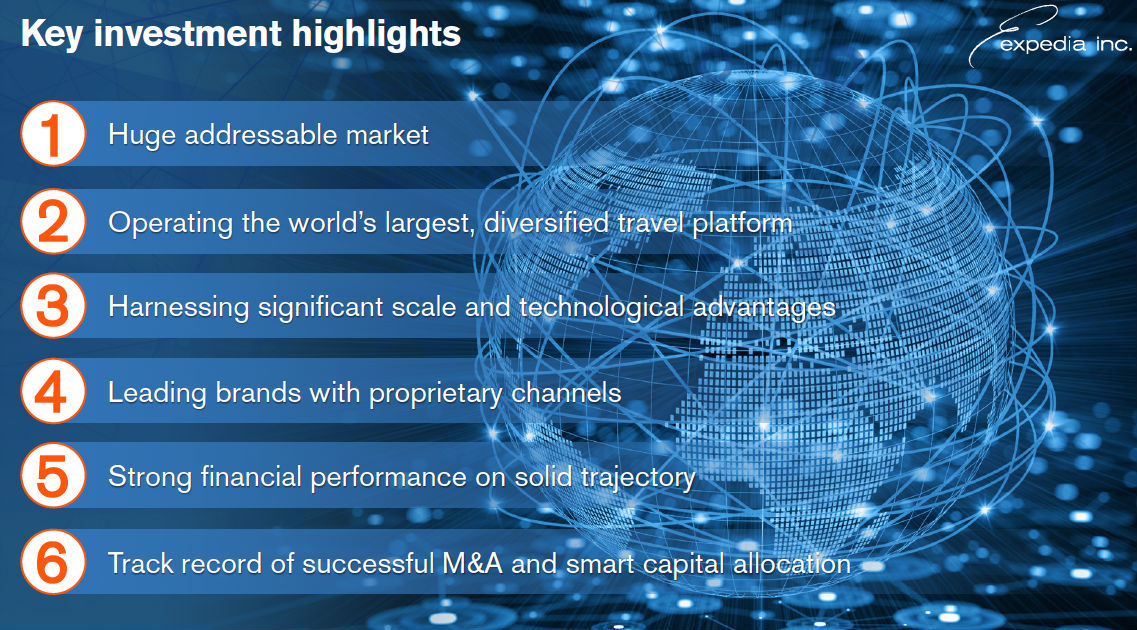 Key investment highlights

expedia inc.

1 Huge addressable market

2 Operating the world's largest, diversified travel platform

3 Harnessing significant scale and technological advantages

4 Leading brands with proprietary channels

5 Strong financial performance on solid trajectory

6 Track record of successful M&A and smart capital allocation